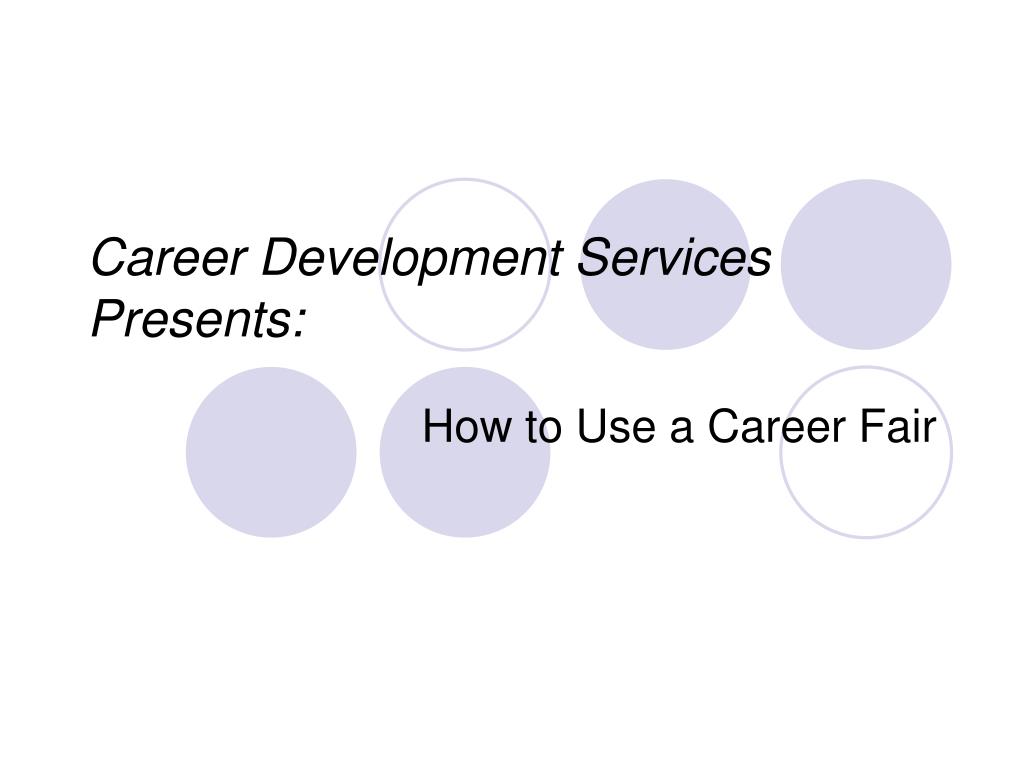 Career Development Services Presents:

How to Use a Career Fair